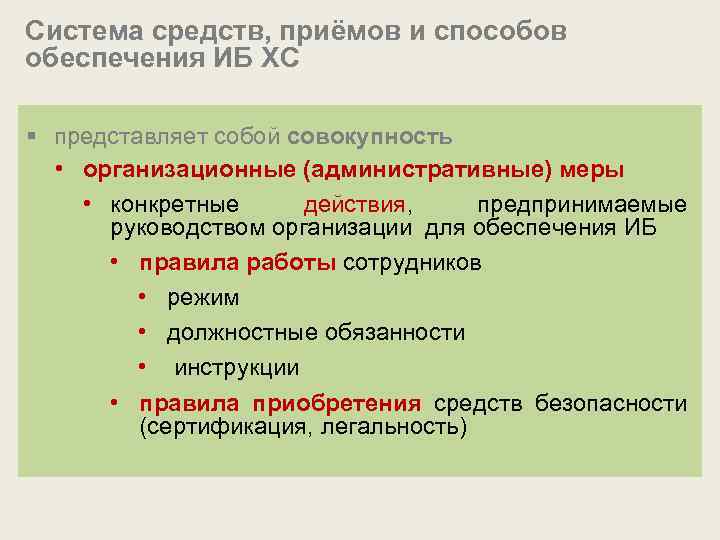 Система средств, приёмов и способов обеспечения ИБ ХС

▪ представляет собой совокупность
• организационные (административные) меры
• конкретные действия, предпринимаемые руководством организации для обеспечения ИБ
• правила работы сотрудников
• режим
• должностные обязанности
• инструкции
• правила приобретения средств безопасности (сертификация, легальность)